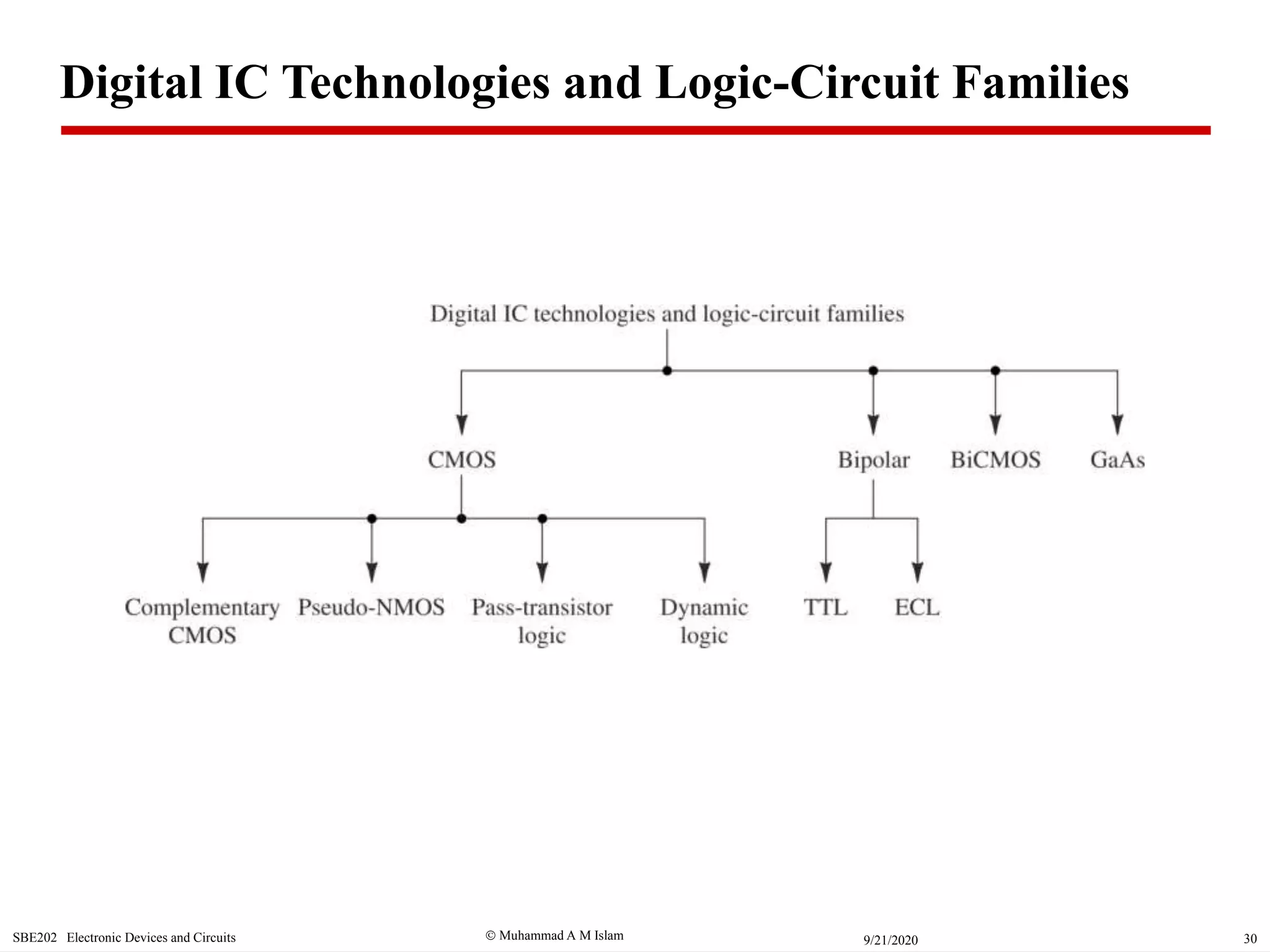 Digital IC Technologies and Logic-Circuit Families

Digital IC technologies and logic-circuit families

CMOS

Bipolar

BiCMOS

GaAs

Complementary CMOS

Pseudo-NMOS

Pass-transistor logic

Dynamic logic

TTL

ECL

SBE202 Electronic Devices and Circuits

© Muhammad A M Islam

9/21/2020

30